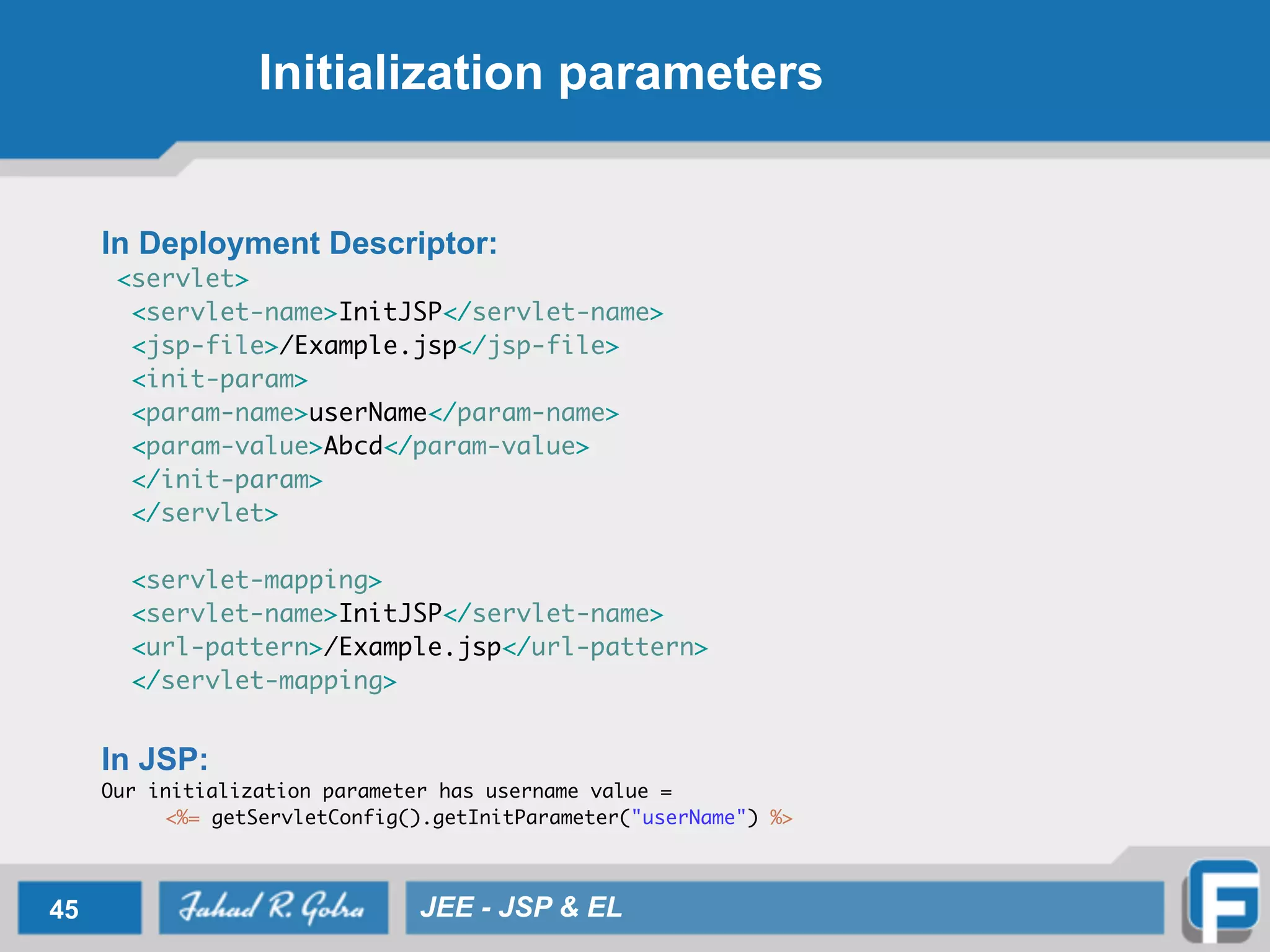 Initialization parameters

In Deployment Descriptor:
<servlet>
<servlet-name>InitJSP</servlet-name>
<jsp-file>/Example.jsp</jsp-file>
<init-param>
<param-name>userName</param-name>
<param-value>Abcd</param-value>
</init-param>
</servlet>

<servlet-mapping>
<servlet-name>InitJSP</servlet-name>
<url-pattern>/Example.jsp</url-pattern>
</servlet-mapping>

In JSP:
Our initialization parameter has username value =
<%= getServletConfig().getInitParameter("userName") %>

45
Fahad R. Golra
JEE - JSP & EL